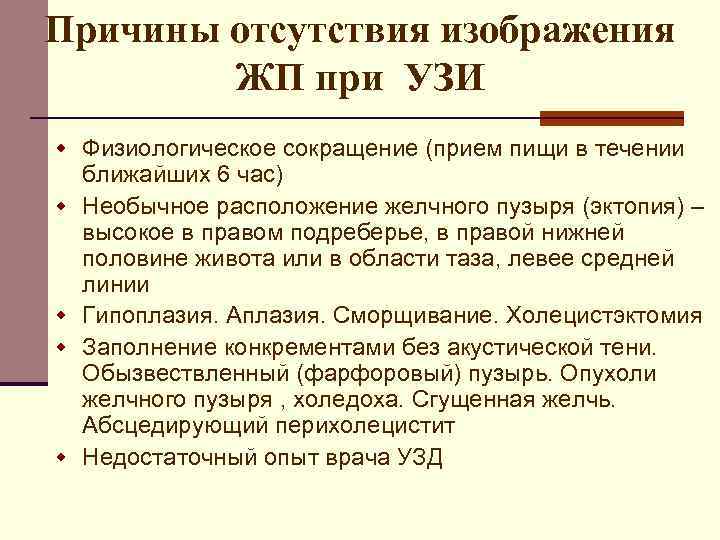 Причины отсутствия изображения ЖП при УЗИ

- Физиологическое сокращение (прием пищи в течении ближайших 6 час)
- Необычное расположение желчного пузыря (эктопия) – высокое в правом подреберье, в правой нижней половине живота или в области таза, левее средней линии
- Гипоплазия. Аплазия. Сморщивание. Холецистэктомия
- Заполнение конкрементами без акустической тени. Обызвествленный (фарфоровый) пузырь. Опухоли желчного пузыря , холедоха. Сгущенная желчь. Абсцедирующий перихолецистит
- Недостаточный опыт врача УЗД